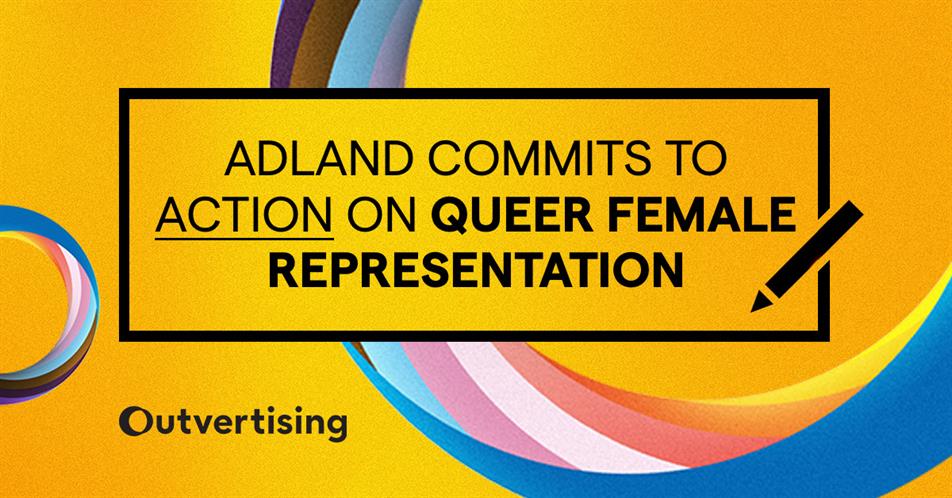 ADLAND COMMITS TO ACTION ON QUEER FEMALE REPRESENTATION

Outvertising